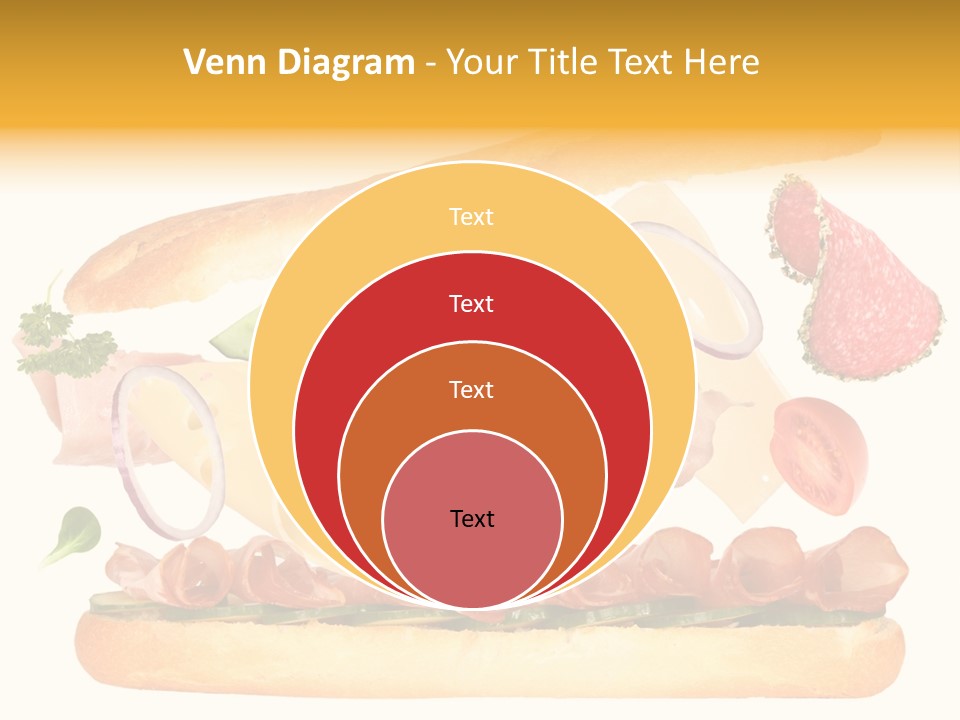 Venn Diagram - Your Title Text Here

Text

Text

Text

Text